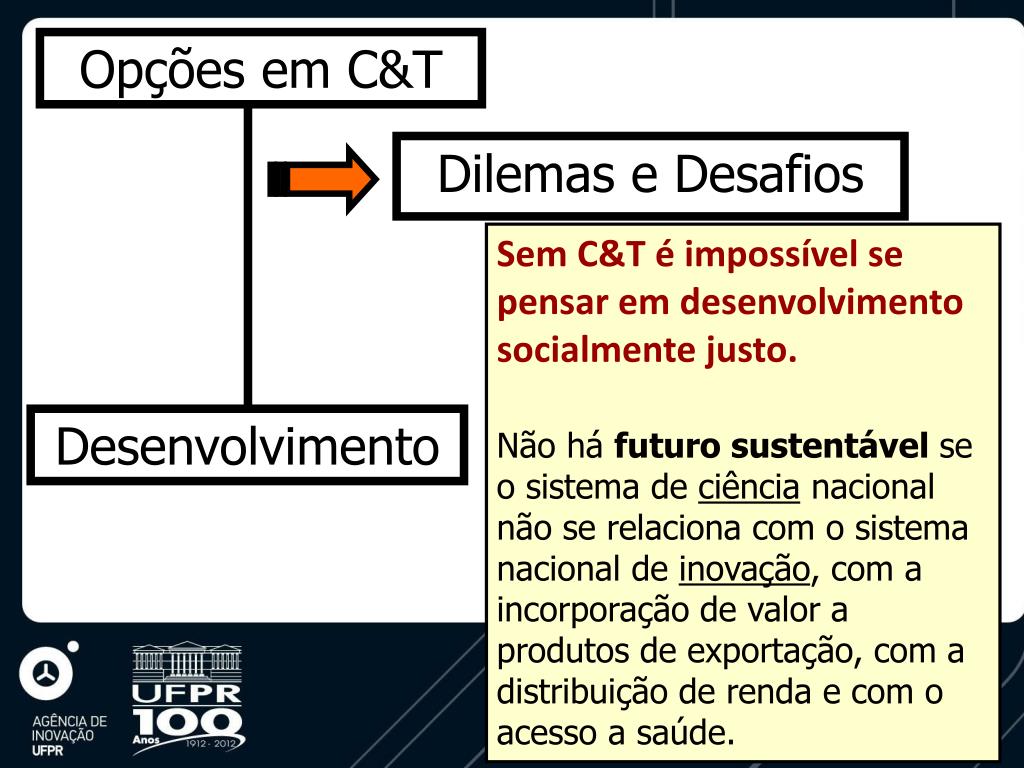 Opções em C&T

Dilemas e Desafios

Desenvolvimento

Sem C&T é impossível se pensar em desenvolvimento socialmente justo.

Não há futuro sustentável se o sistema de ciência nacional não se relaciona com o sistema nacional de inovação, com a incorporação de valor a produtos de exportação, com a distribuição de renda e com o acesso a saúde.

AGÊNCIA DE INOVAÇÃO UFPR

UFPR 100 Anos 1912 - 2012